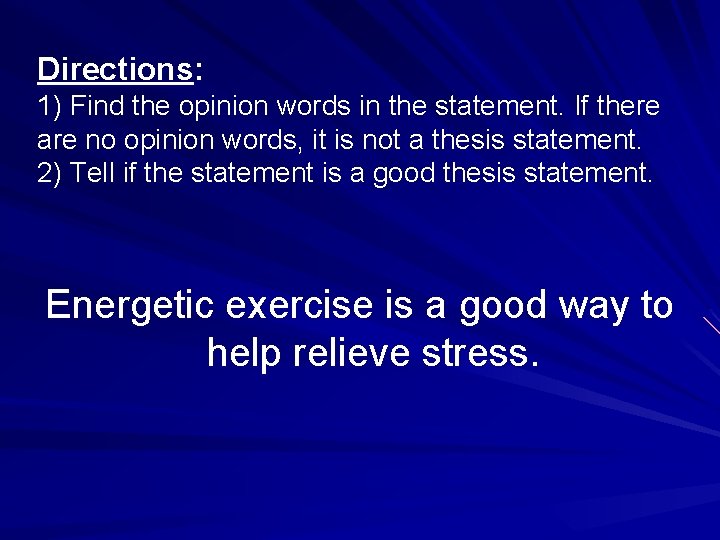 Directions:
1) Find the opinion words in the statement. If there are no opinion words, it is not a thesis statement.
2) Tell if the statement is a good thesis statement.

Energetic exercise is a good way to help relieve stress.